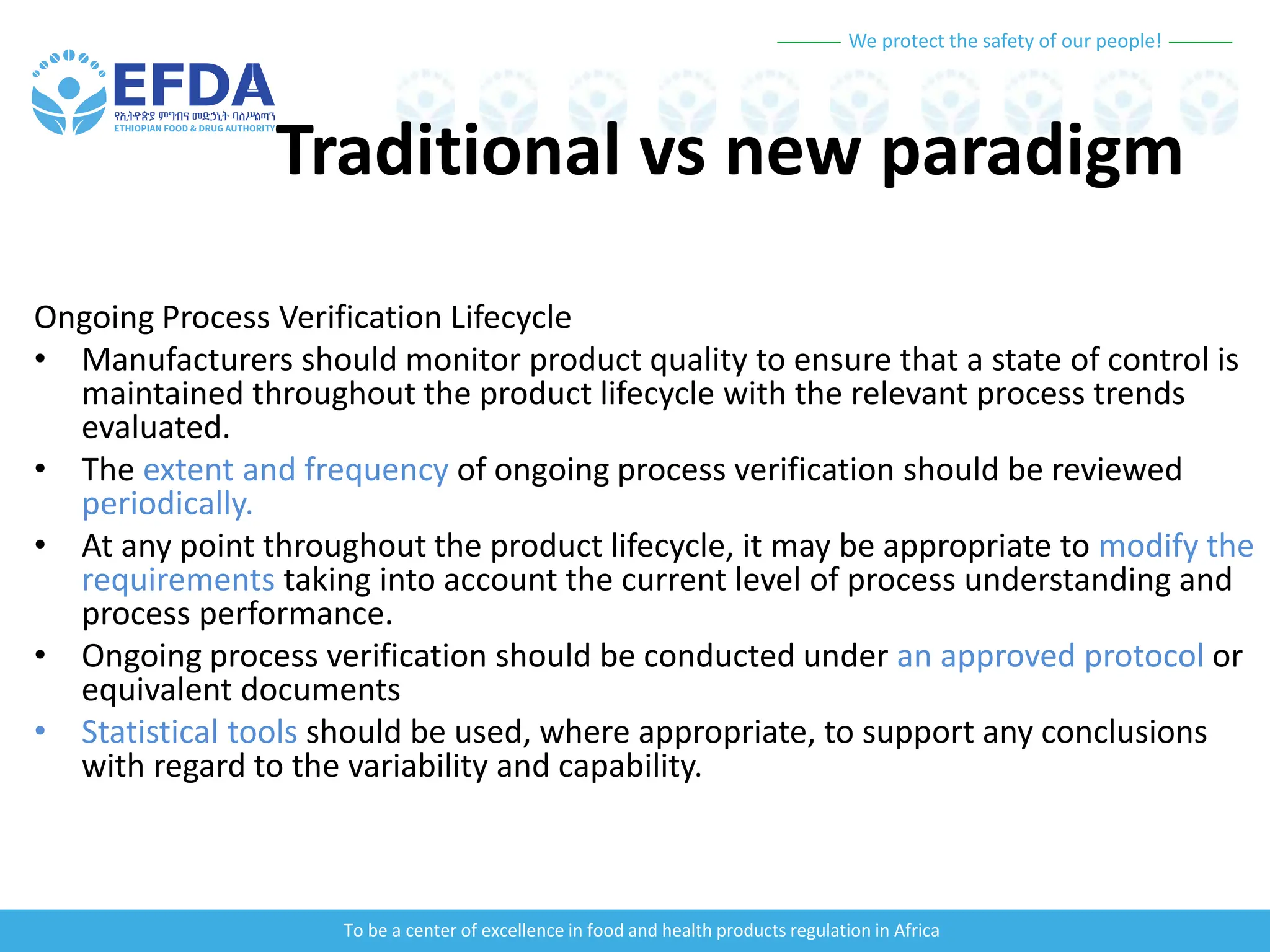 We protect the safety of our people!

EFDA
የኢትዮጵያ ምግብና መድኃኒት ባለሥልጣን
ETHIOPIAN FOOD & DRUG AUTHORITY

Traditional vs new paradigm

Ongoing Process Verification Lifecycle
• Manufacturers should monitor product quality to ensure that a state of control is maintained throughout the product lifecycle with the relevant process trends evaluated.
• The extent and frequency of ongoing process verification should be reviewed periodically.
• At any point throughout the product lifecycle, it may be appropriate to modify the requirements taking into account the current level of process understanding and process performance.
• Ongoing process verification should be conducted under an approved protocol or equivalent documents
• Statistical tools should be used, where appropriate, to support any conclusions with regard to the variability and capability.

To be a center of excellence in food and health products regulation in Africa